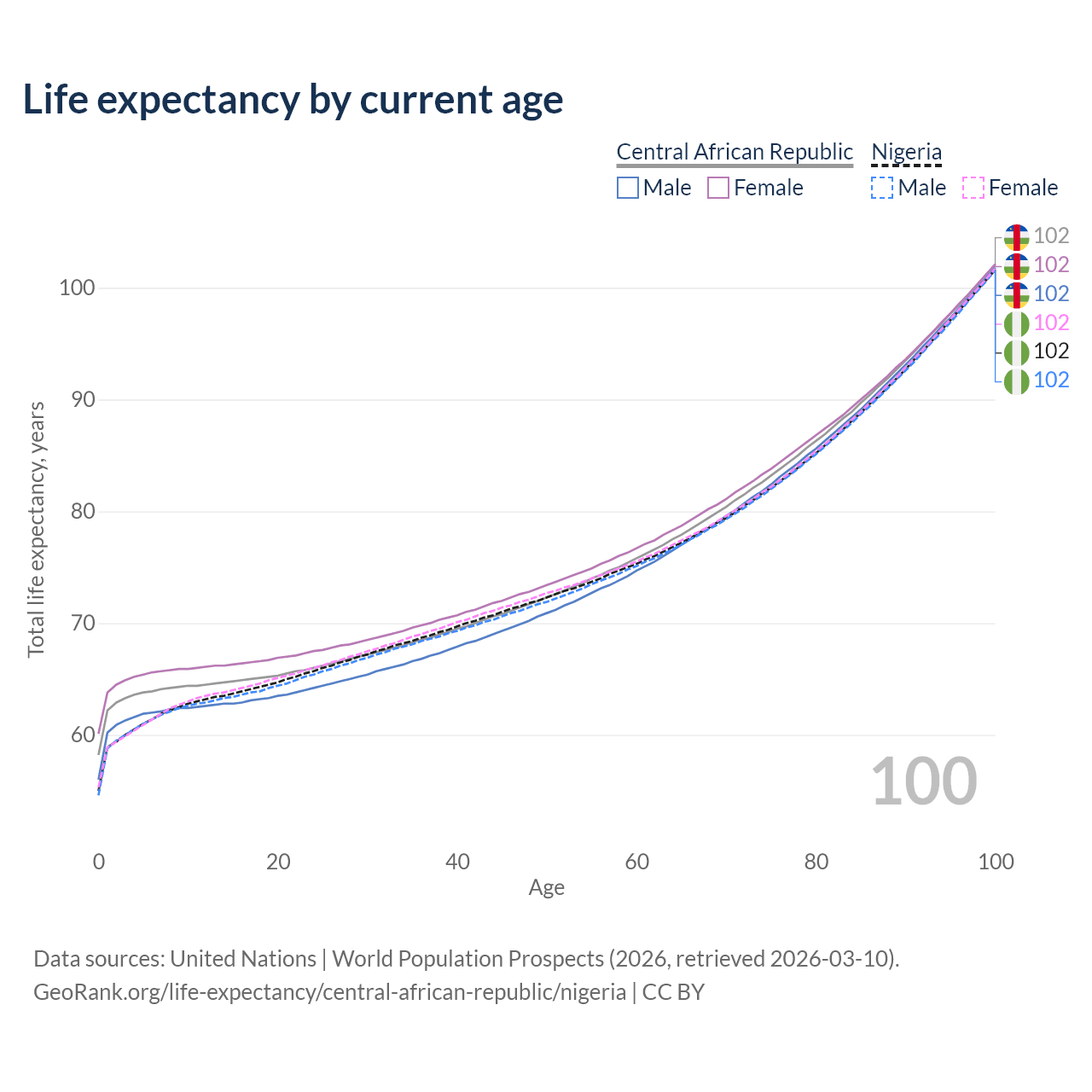 Life expectancy by current age

Central African Republic
Male Female

Nigeria
Male Female

102
102
102
102
102
102

100
90
80
70
60

Total life expectancy, years

100

0 20 40 60 80 100
Age

Data sources: United Nations | World Population Prospects (2026, retrieved 2026-03-10).
GeoRank.org/life-expectancy/central-african-republic/nigeria | CC BY